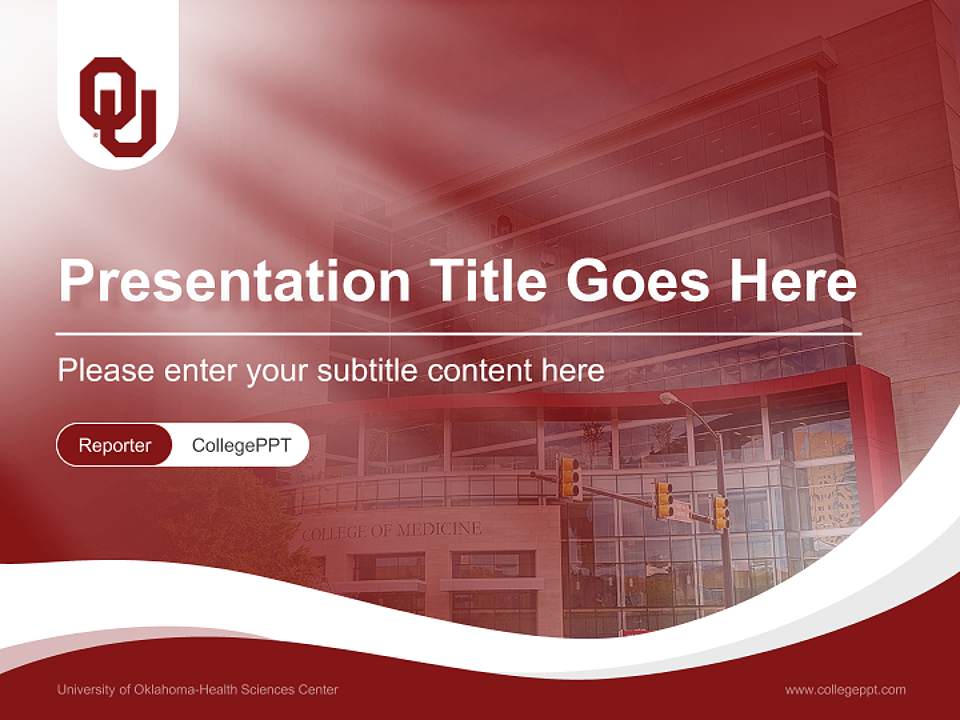 OU

Presentation Title Goes Here

Please enter your subtitle content here

Reporter CollegePPT

COLLEGE OF MEDICINE

University of Oklahoma-Health Sciences Center

www.collegeppt.com